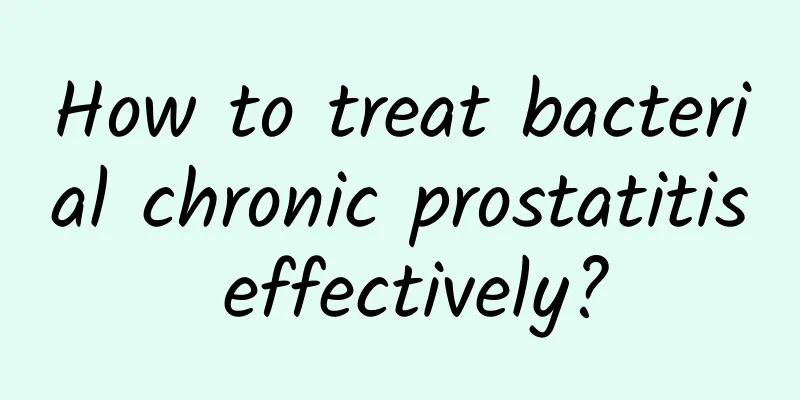 How to treat bacterial chronic prostatitis effectively?